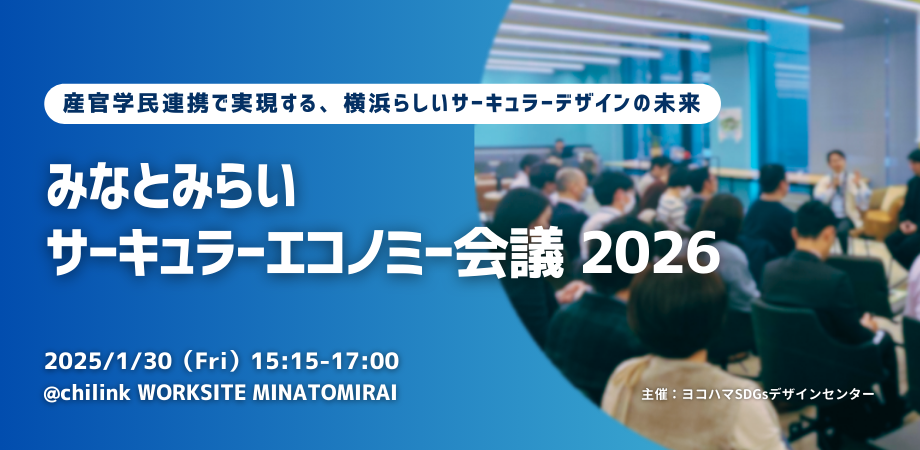 産官学民連携で実現する、横浜らしいサーキュラーデザインの未来

みなとみらい
サーキュラーエコノミー会議 2026

2025/1/30（Fri）15:15-17:00
@chilink WORKSITE MINATOMIRAI

主催：ヨコハマSDGsデザインセンター